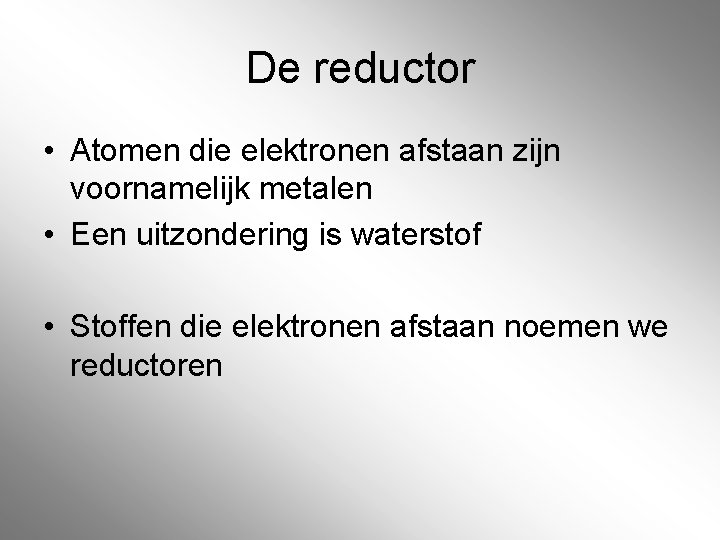 De reductor

• Atomen die elektronen afstaan zijn voornamelijk metalen
• Een uitzondering is waterstof

• Stoffen die elektronen afstaan noemen we reductoren